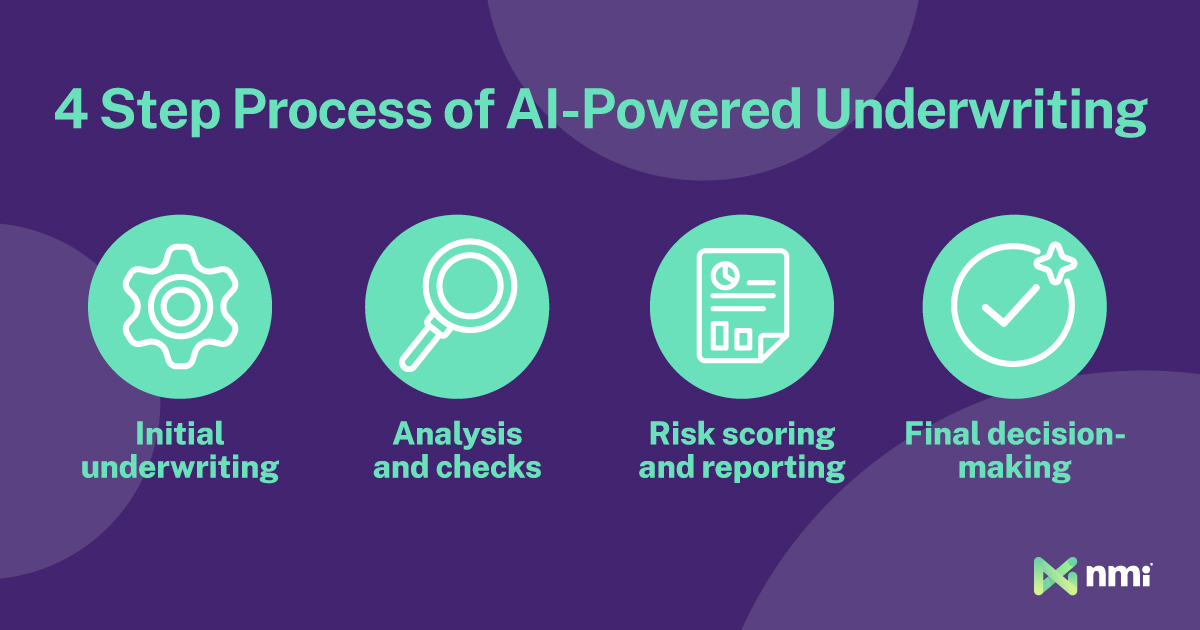 4 Step Process of AI-Powered Underwriting

Initial underwriting

Analysis and checks

Risk scoring and reporting

Final decision-making

nmi